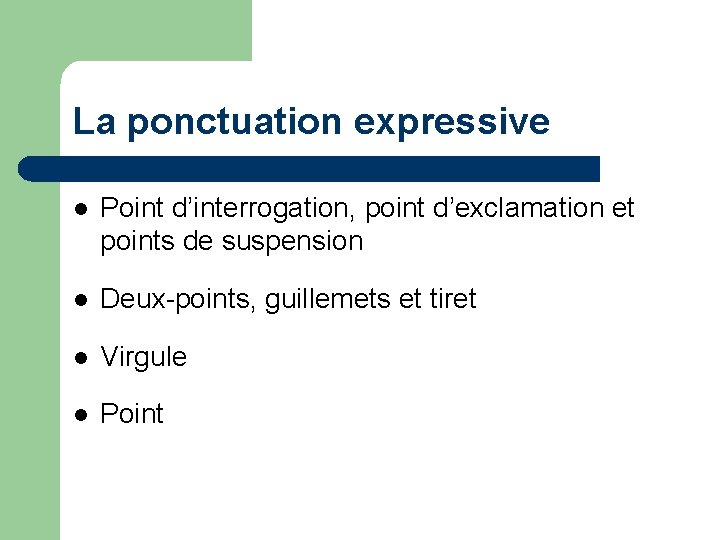 La ponctuation expressive

- Point d’interrogation, point d’exclamation et points de suspension
- Deux-points, guillemets et tiret
- Virgule
- Point